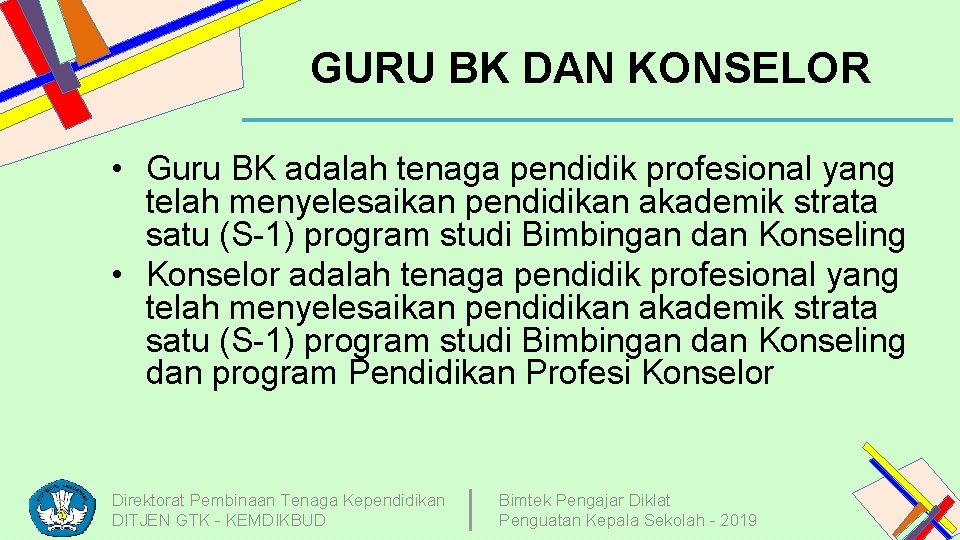 GURU BK DAN KONSELOR

• Guru BK adalah tenaga pendidik profesional yang telah menyelesaikan pendidikan akademik strata satu (S-1) program studi Bimbingan dan Konseling
• Konselor adalah tenaga pendidik profesional yang telah menyelesaikan pendidikan akademik strata satu (S-1) program studi Bimbingan dan Konseling dan program Pendidikan Profesi Konselor

Direktorat Pembinaan Tenaga Kependidikan
DITJEN GTK - KEMDIKBUD

Bimtek Pengajar Diklat
Penguatan Kepala Sekolah - 2019